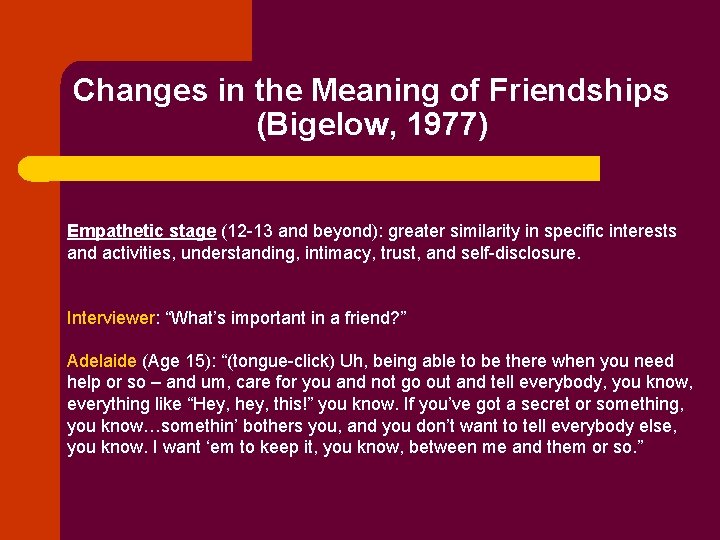 Changes in the Meaning of Friendships (Bigelow, 1977)

Empathetic stage (12-13 and beyond): greater similarity in specific interests and activities, understanding, intimacy, trust, and self-disclosure.

Interviewer: “What’s important in a friend?”

Adelaide (Age 15): “(tongue-click) Uh, being able to be there when you need help or so – and um, care for you and not go out and tell everybody, you know, everything like “Hey, hey, this!” you know. If you’ve got a secret or something, you know…somethin’ bothers you, and you don’t want to tell everybody else, you know. I want ‘em to keep it, you know, between me and them or so.”